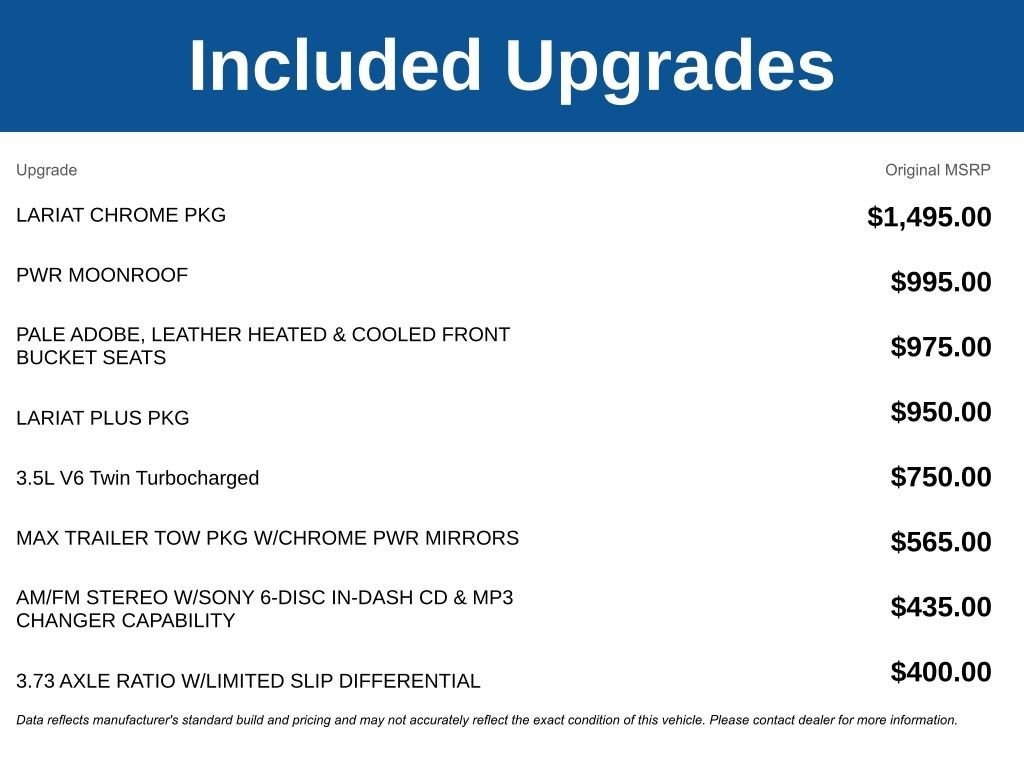 Included Upgrades

| Upgrade | Original MSRP |
|---|---|
| LARIAT CHROME PKG | $1,495.00 |
| PWR MOONROOF | $995.00 |
| PALE ADOBE, LEATHER HEATED & COOLED FRONT BUCKET SEATS | $975.00 |
| LARIAT PLUS PKG | $950.00 |
| 3.5L V6 Twin Turbocharged | $750.00 |
| MAX TRAILER TOW PKG W/CHROME PWR MIRRORS | $565.00 |
| AM/FM STEREO W/SONY 6-DISC IN-DASH CD & MP3 CHANGER CAPABILITY | $435.00 |
| 3.73 AXLE RATIO W/LIMITED SLIP DIFFERENTIAL | $400.00 |

Data reflects manufacturer's standard build and pricing and may not accurately reflect the exact condition of this vehicle. Please contact dealer for more information.